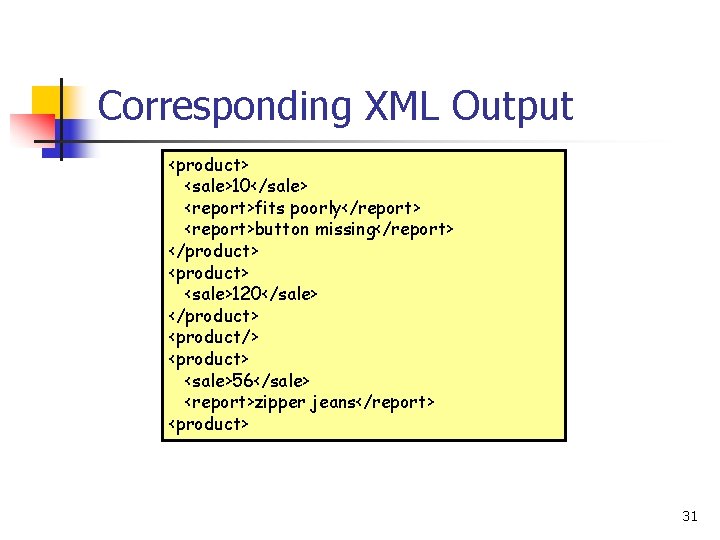 Corresponding XML Output

<product>
<sale>10</sale>
<report>fits poorly</report>
<report>button missing</report>
</product>
<product>
<sale>120</sale>
</product>
<product/>
<product>
<sale>56</sale>
<report>zipper jeans</report>
<product>

31